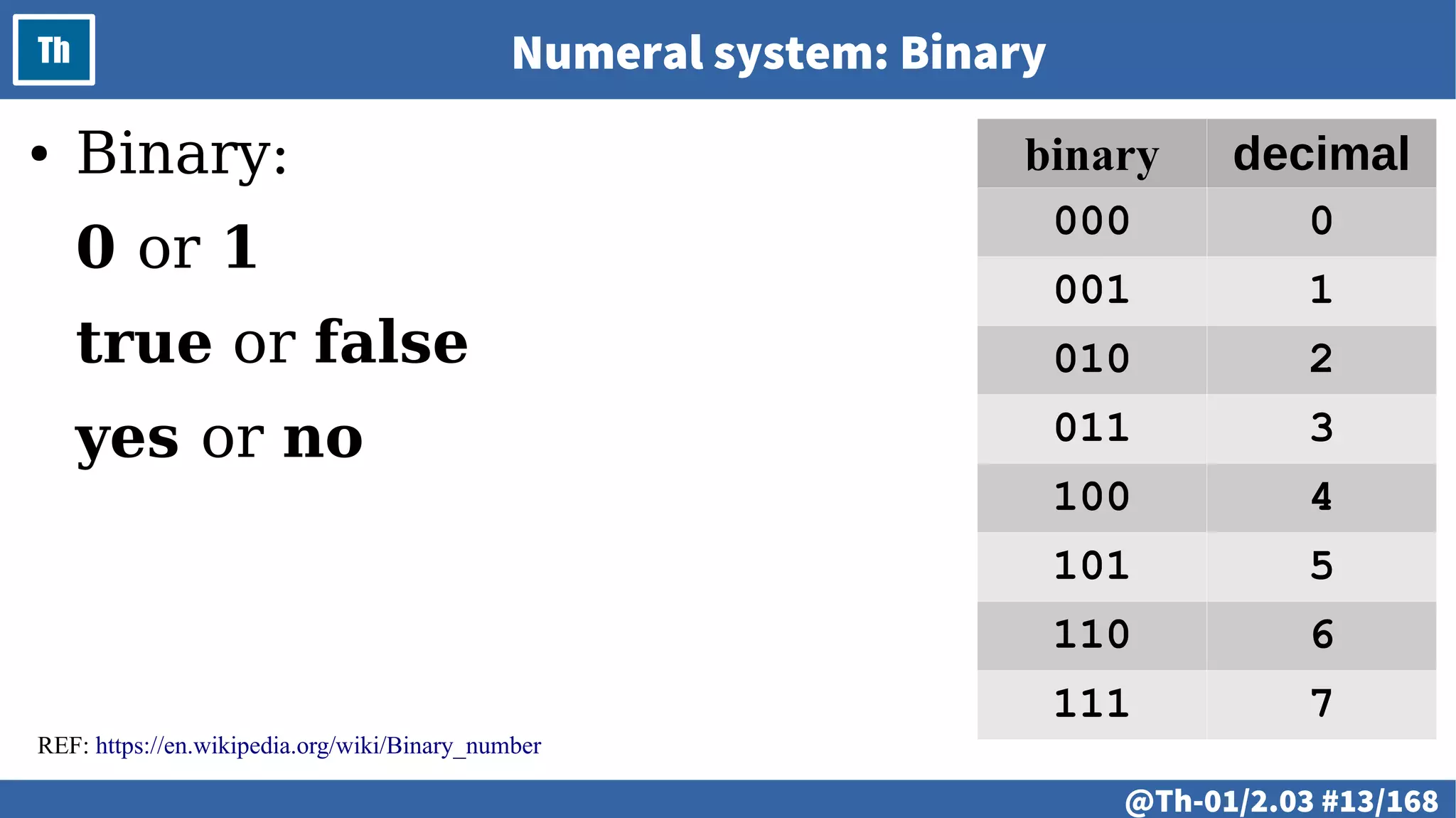 Th

Numeral system: Binary

• Binary:

0 or 1

true or false

yes or no

| binary | decimal |
|---|---|
| 000 | 0 |
| 001 | 1 |
| 010 | 2 |
| 011 | 3 |
| 100 | 4 |
| 101 | 5 |
| 110 | 6 |
| 111 | 7 |

REF: https://en.wikipedia.org/wiki/Binary_number

@Th-01/2.03 #13/168